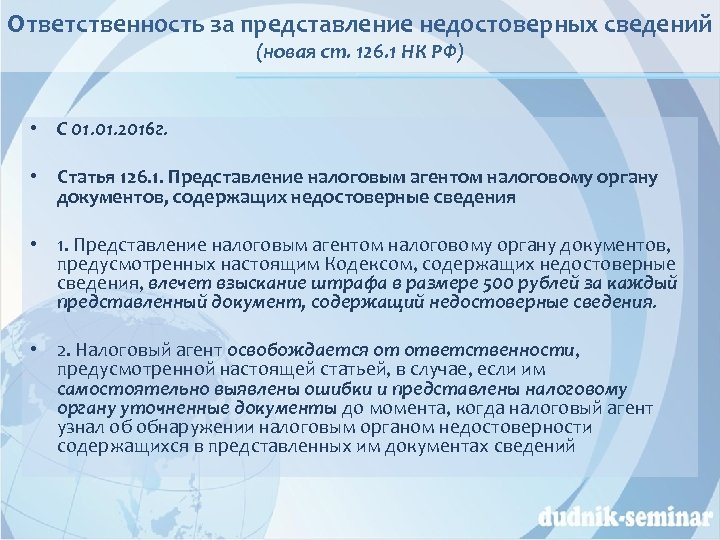 Ответственность за представление недостоверных сведений
(новая ст. 126.1 НК РФ)

• С 01.01.2016г.

• Статья 126.1. Представление налоговым агентом налоговому органу документов, содержащих недостоверные сведения

• 1. Представление налоговым агентом налоговому органу документов, предусмотренных настоящим Кодексом, содержащих недостоверные сведения, влечет взыскание штрафа в размере 500 рублей за каждый представленный документ, содержащий недостоверные сведения.

• 2. Налоговый агент освобождается от ответственности, предусмотренной настоящей статьей, в случае, если им самостоятельно выявлены ошибки и представлены налоговому органу уточненные документы до момента, когда налоговый агент узнал об обнаружении налоговым органом недостоверности содержащихся в представленных им документах сведений

dudnik-seminar